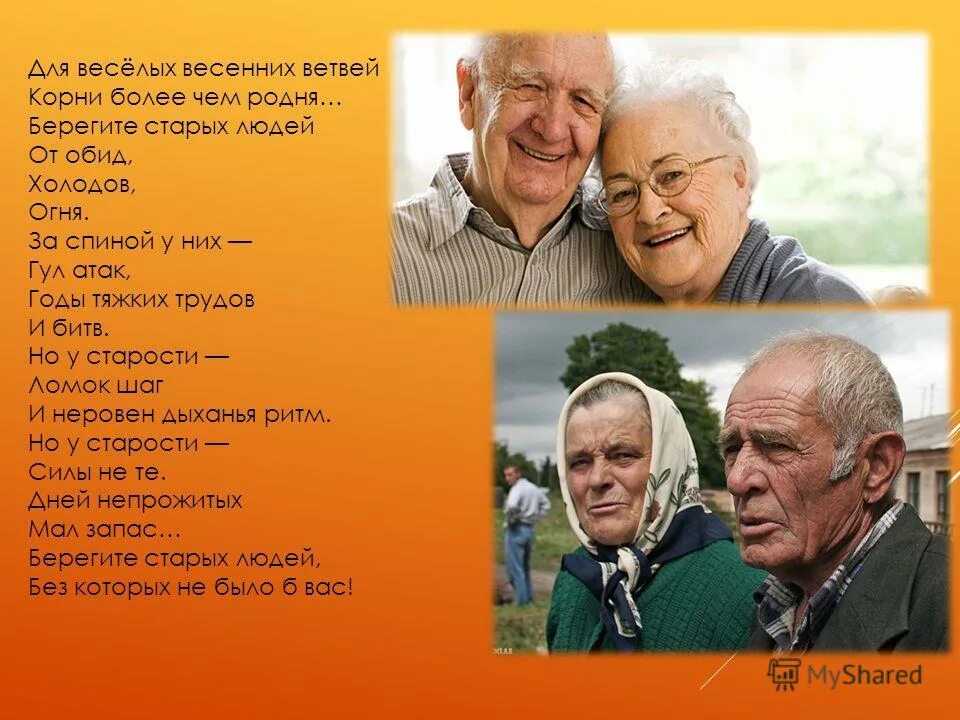 Для весёлых весенних ветвей
Корни более чем родня…
Берегите старых людей
От обид,
Холодов,
Огня.
За спиной у них —
Гул атак,
Годы тяжких трудов
И битв.
Но у старости —
Ломок шаг
И неровен дыханья ритм.
Но у старости —
Силы не те.
Дней непрожитых
Мал запас…
Берегите старых людей,
Без которых не было б вас!

MyShared